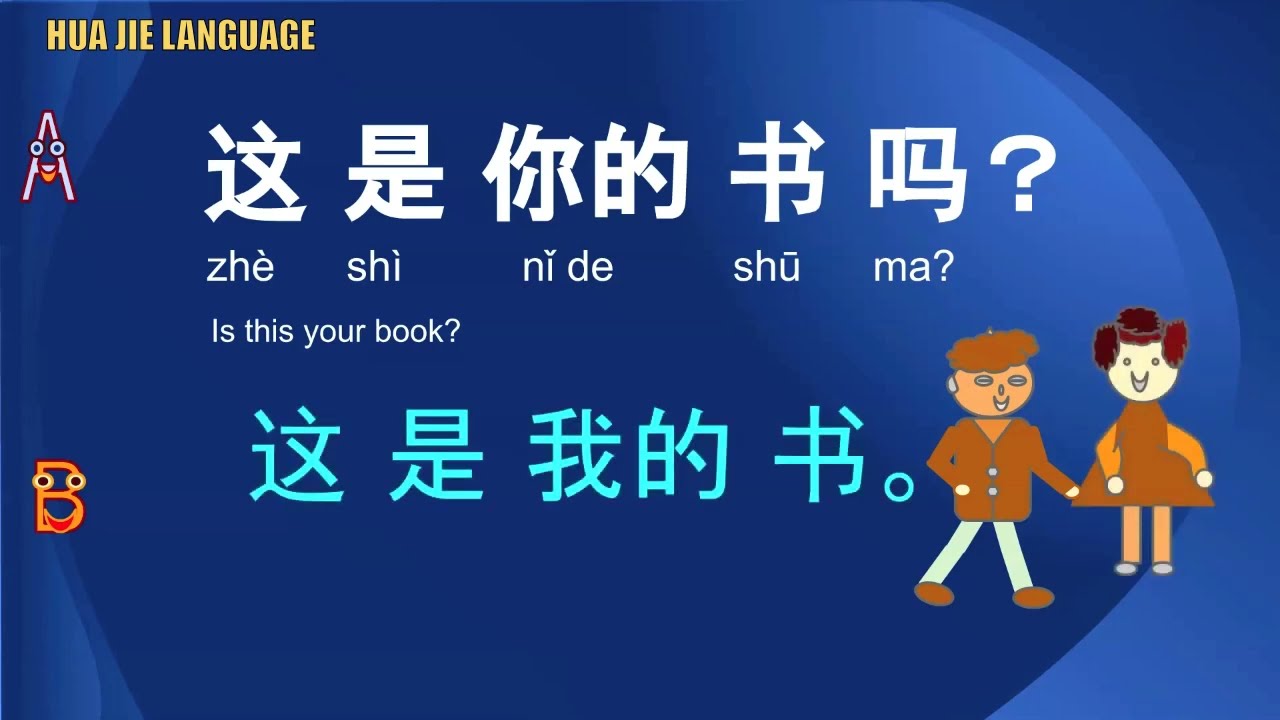 HUA JIE LANGUAGE

A

这 是 你的 书 吗？

zhè shì nǐ de shū ma?

Is this your book?

B

这 是 我的 书。